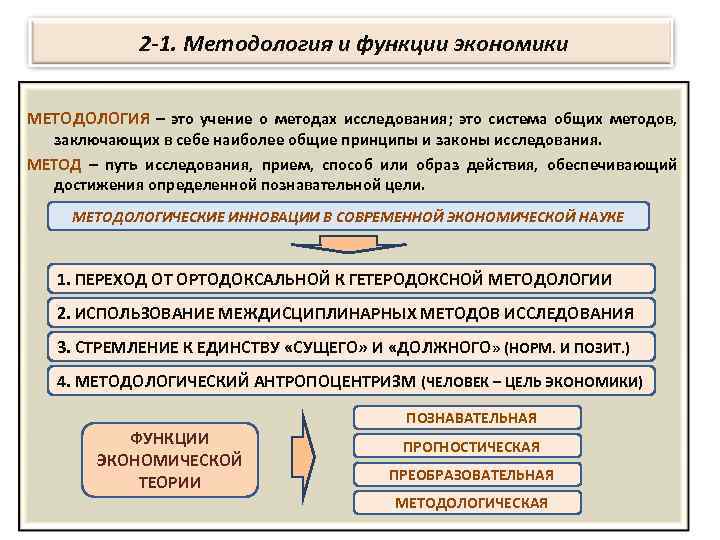 2-1. Методология и функции экономики

МЕТОДОЛОГИЯ – это учение о методах исследования; это система общих методов, заключающих в себе наиболее общие принципы и законы исследования.

МЕТОД – путь исследования, прием, способ или образ действия, обеспечивающий достижения определенной познавательной цели.

МЕТОДОЛОГИЧЕСКИЕ ИННОВАЦИИ В СОВРЕМЕННОЙ ЭКОНОМИЧЕСКОЙ НАУКЕ

1. ПЕРЕХОД ОТ ОРТОДОКСАЛЬНОЙ К ГЕТЕРОДОКСНОЙ МЕТОДОЛОГИИ

2. ИСПОЛЬЗОВАНИЕ МЕЖДИСЦИПЛИНАРНЫХ МЕТОДОВ ИССЛЕДОВАНИЯ

3. СТРЕМЛЕНИЕ К ЕДИНСТВУ «СУЩЕГО» И «ДОЛЖНОГО» (НОРМ. И ПОЗИТ.)

4. МЕТОДОЛОГИЧЕСКИЙ АНТРОПОЦЕНТРИЗМ (ЧЕЛОВЕК – ЦЕЛЬ ЭКОНОМИКИ)

ФУНКЦИИ ЭКОНОМИЧЕСКОЙ ТЕОРИИ

ПОЗНАВАТЕЛЬНАЯ

ПРОГНОСТИЧЕСКАЯ

ПРЕОБРАЗОВАТЕЛЬНАЯ

МЕТОДОЛОГИЧЕСКАЯ